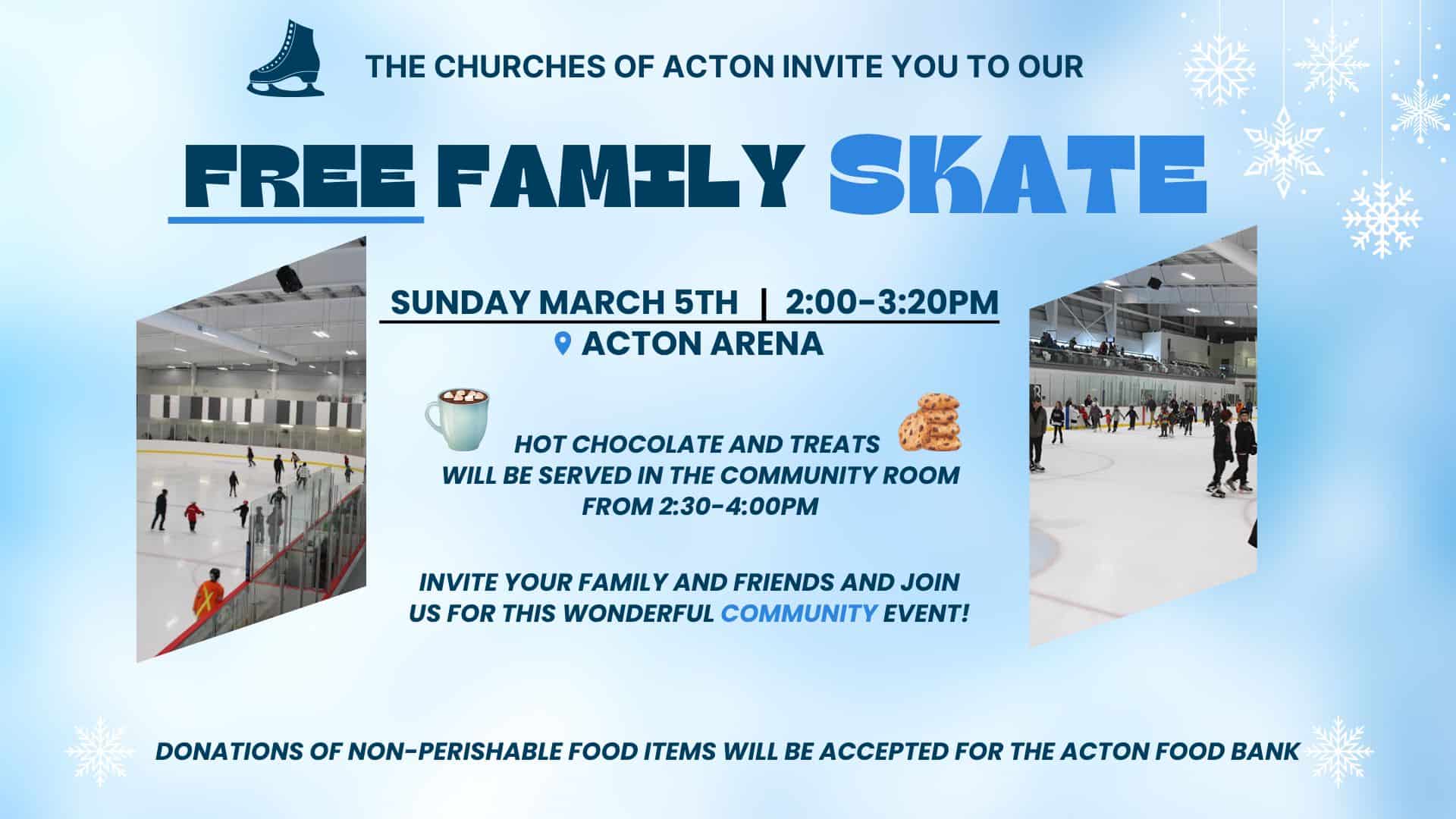 THE CHURCHES OF ACTON INVITE YOU TO OUR

FREE FAMILY SKATE

SUNDAY MARCH 5TH | 2:00-3:20PM

ACTON ARENA

HOT CHOCOLATE AND TREATS WILL BE SERVED IN THE COMMUNITY ROOM FROM 2:30-4:00PM

INVITE YOUR FAMILY AND FRIENDS AND JOIN US FOR THIS WONDERFUL COMMUNITY EVENT!

DONATIONS OF NON-PERISHABLE FOOD ITEMS WILL BE ACCEPTED FOR THE ACTON FOOD BANK